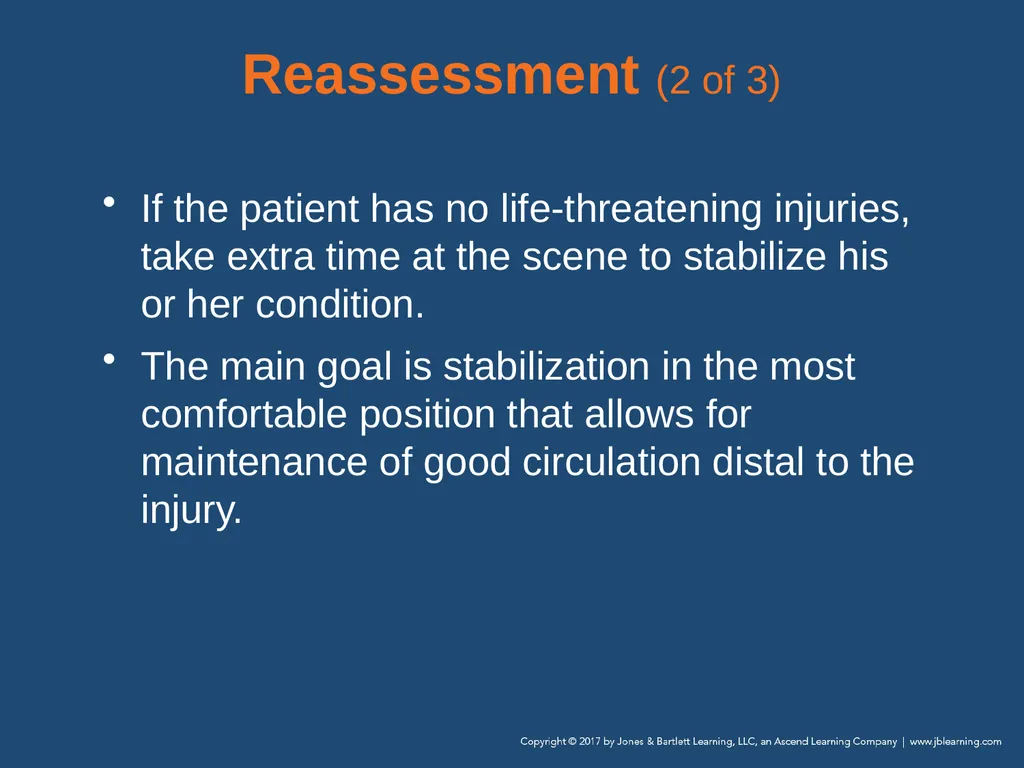 Reassessment (2 of 3)

• If the patient has no life-threatening injuries, take extra time at the scene to stabilize his or her condition.

• The main goal is stabilization in the most comfortable position that allows for maintenance of good circulation distal to the injury.

Copyright © 2017 by Jones & Bartlett Learning, LLC, an Ascend Learning Company | www.jblearning.com